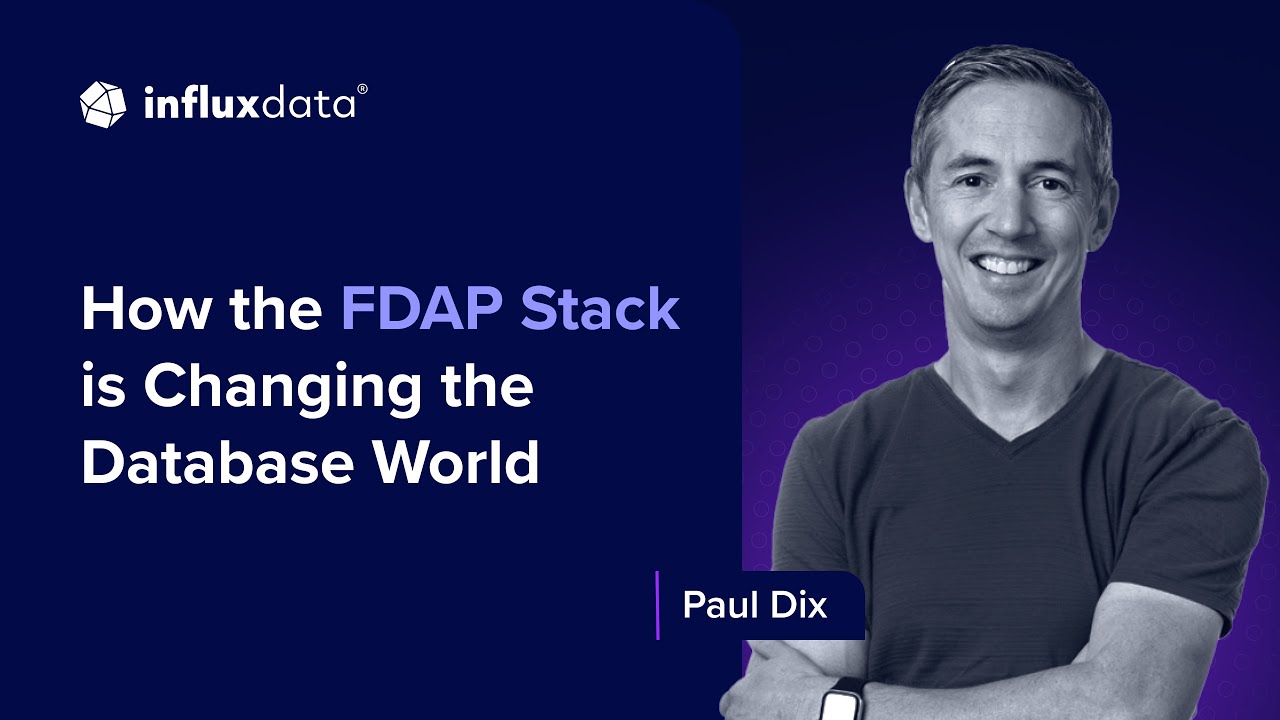 influxdata®

How the FDAP Stack is Changing the Database World

Paul Dix